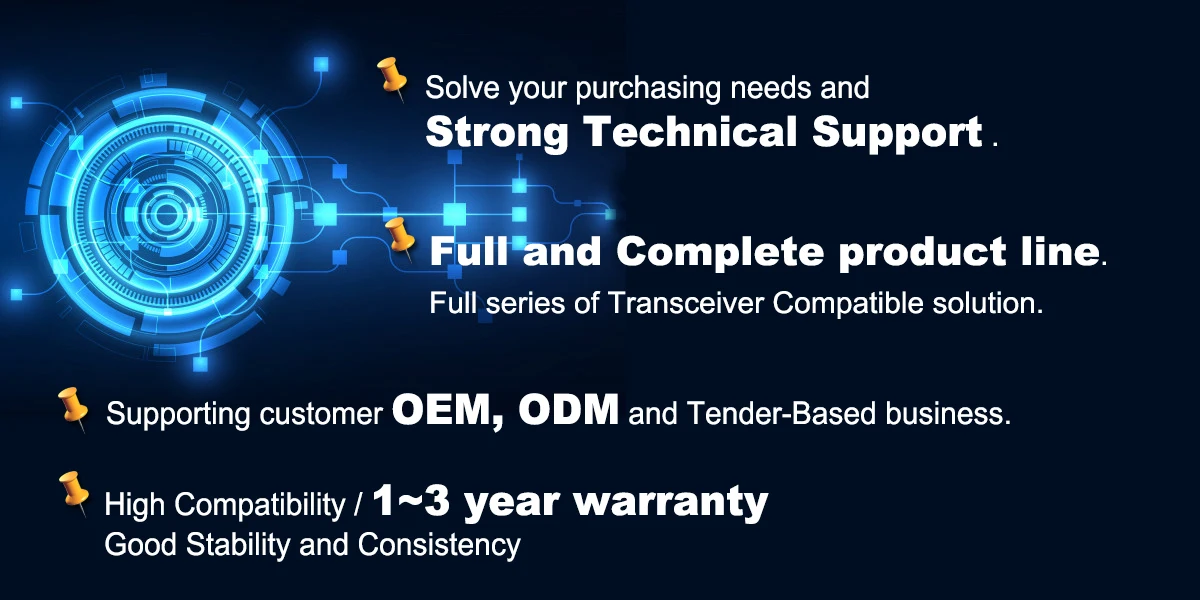 Solve your purchasing needs and
Strong Technical Support .

Full and Complete product line.
Full series of Transceiver Compatible solution.

Supporting customer OEM, ODM and Tender-Based business.

High Compatibility / 1~3 year warranty
Good Stability and Consistency